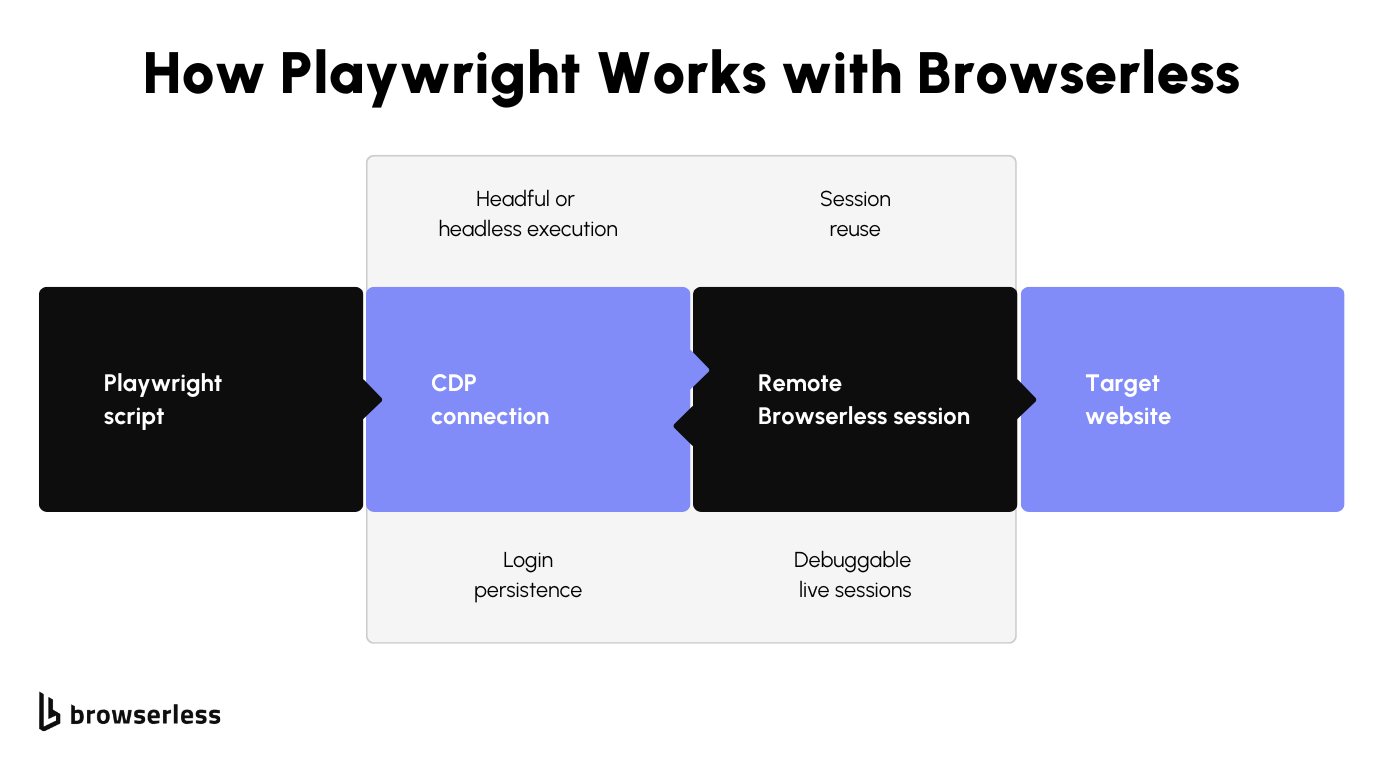 How Playwright Works with Browserless

Headful or headless execution

Session reuse

Playwright script

CDP connection

Remote Browserless session

Target website

Login persistence

Debuggable live sessions

browserless